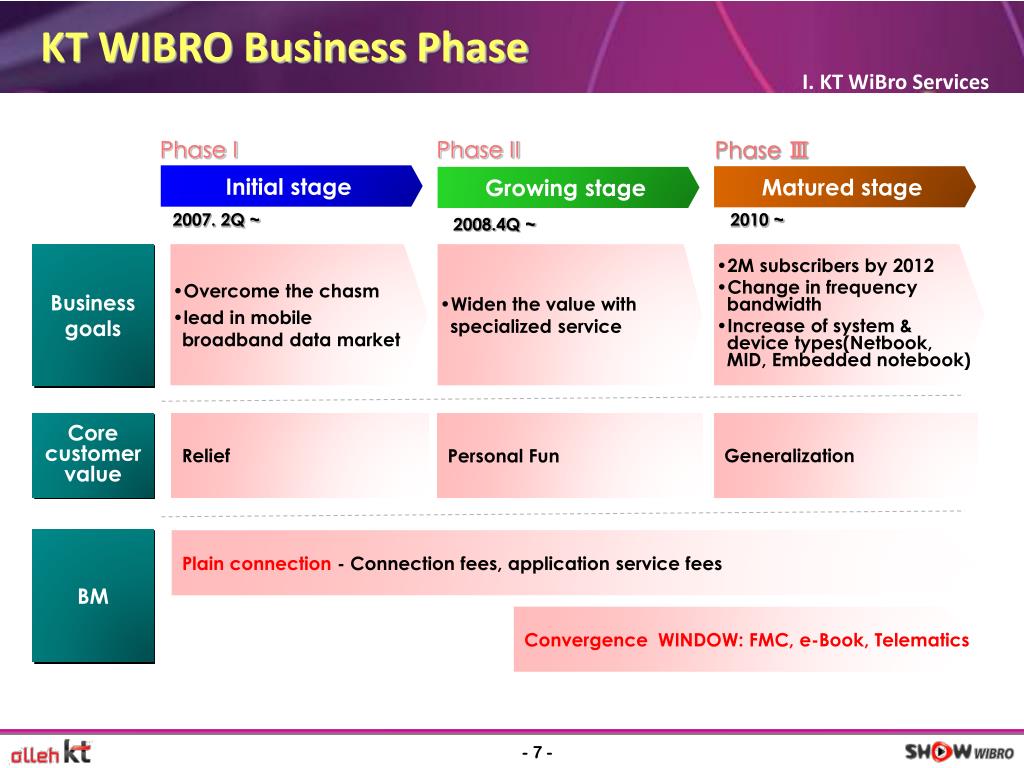 KT WIBRO Business Phase

I. KT WiBro Services

Phase I
Initial stage
2007. 2Q ~

Phase II
Growing stage
2008.4Q ~

Phase Ⅲ
Matured stage
2010 ~

Business goals

•Overcome the chasm
•lead in mobile broadband data market

•Widen the value with specialized service

•2M subscribers by 2012
•Change in frequency bandwidth
•Increase of system & device types(Netbook, MID, Embedded notebook)

Core customer value

Relief

Personal Fun

Generalization

BM

Plain connection - Connection fees, application service fees

Convergence WINDOW: FMC, e-Book, Telematics

olleh kt

- 7 -

SHOW WIBRO